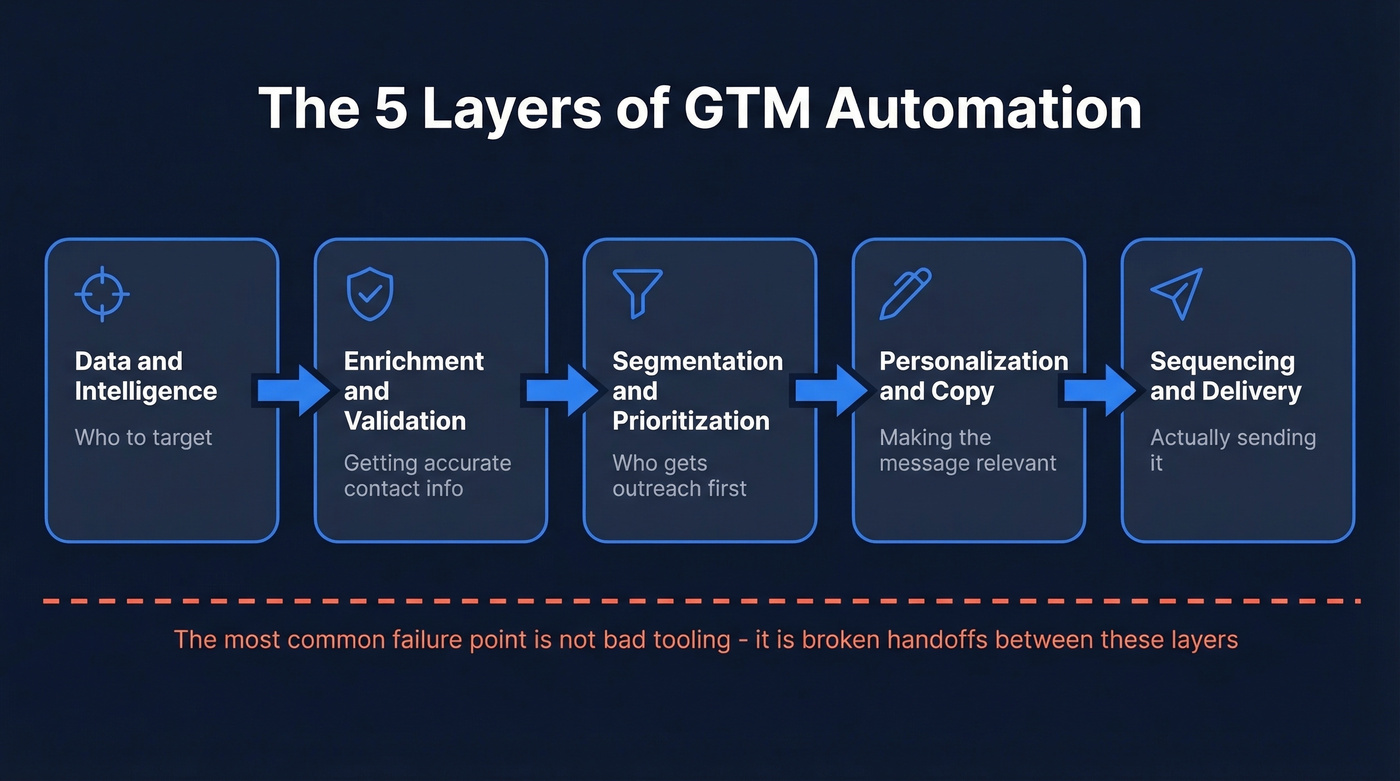 The 5 Layers of GTM Automation

Data and Intelligence
Who to target

Enrichment and Validation
Getting accurate contact info

Segmentation and Prioritization
Who gets outreach first

Personalization and Copy
Making the message relevant

Sequencing and Delivery
Actually sending it

The most common failure point is not bad tooling - it is broken handoffs between these layers